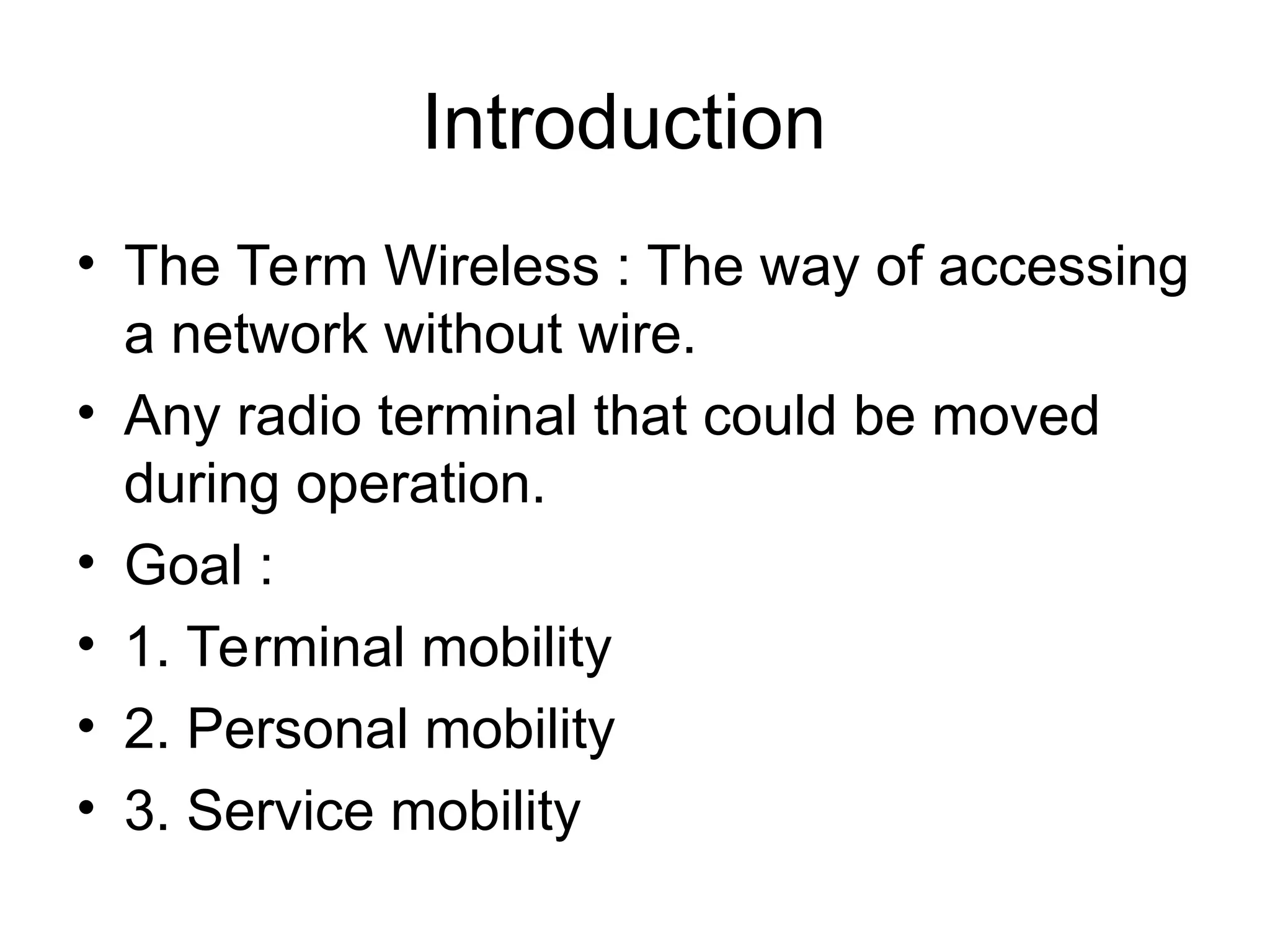 Introduction

• The Term Wireless : The way of accessing a network without wire.
• Any radio terminal that could be moved during operation.
• Goal :
• 1. Terminal mobility
• 2. Personal mobility
• 3. Service mobility